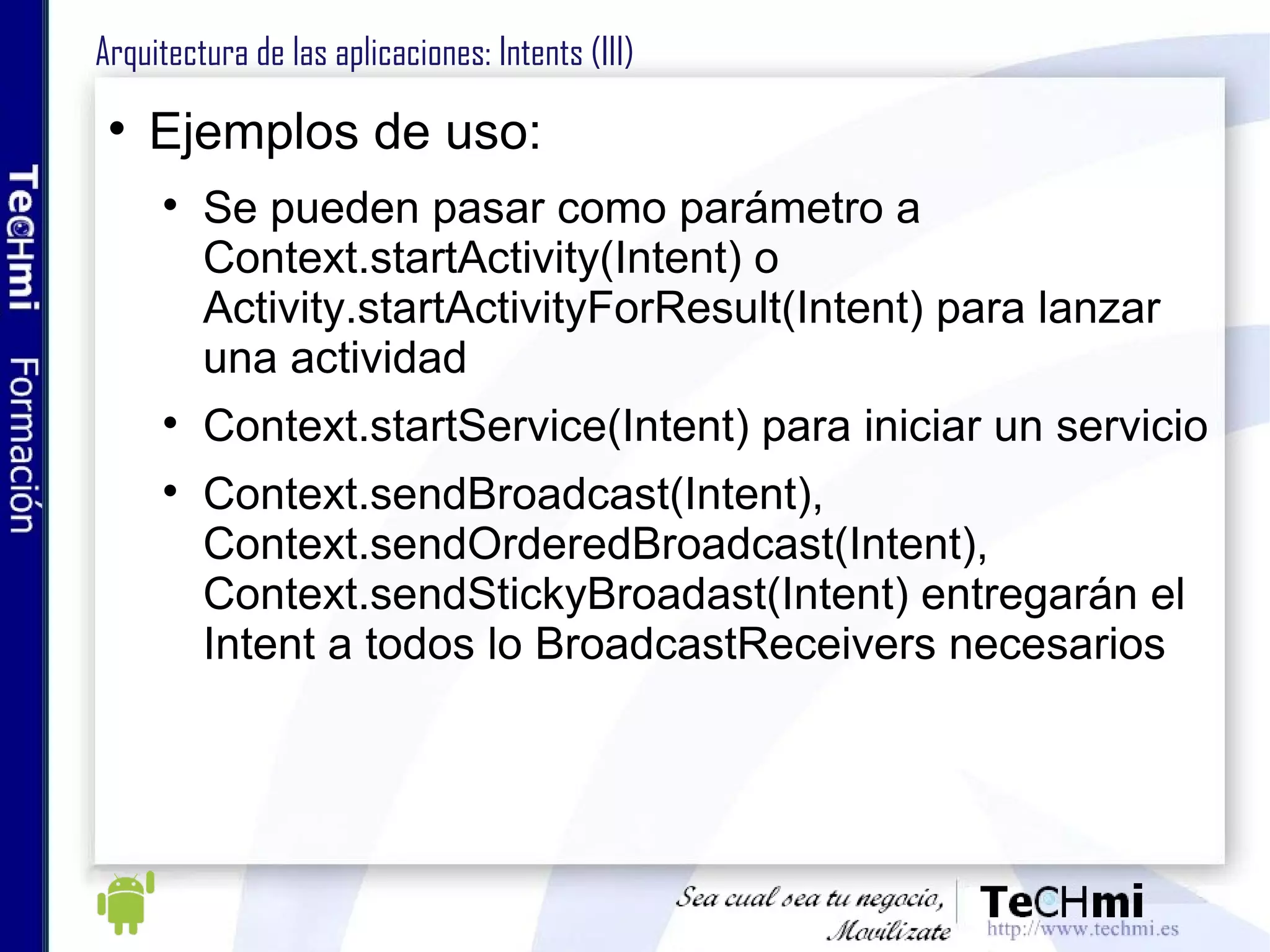 TeCHmi Formación

Arquitectura de las aplicaciones: Intents (III)

• Ejemplos de uso:

• Se pueden pasar como parámetro a Context.startActivity(Intent) o Activity.startActivityForResult(Intent) para lanzar una actividad

• Context.startService(Intent) para iniciar un servicio

• Context.sendBroadcast(Intent), Context.sendOrderedBroadcast(Intent), Context.sendStickyBroadast(Intent) entregarán el Intent a todos lo BroadcastReceivers necesarios

Sea cual sea tu negocio, Movilízate

TeCHmi
http://www.techmi.es